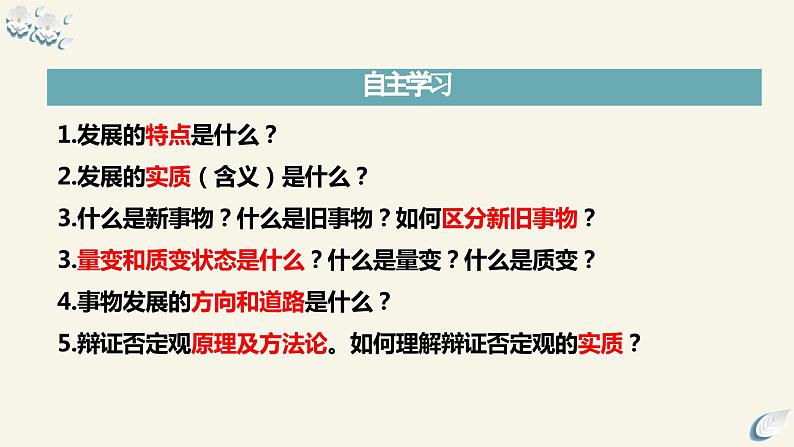 自主学习

1.发展的特点是什么？

2.发展的实质（含义）是什么？

3.什么是新事物？什么是旧事物？如何区分新旧事物？

3.量变和质变状态是什么？什么是量变？什么是质变？

4.事物发展的方向和道路是什么？

5.辩证否定观原理及方法论。如何理解辩证否定观的实质？